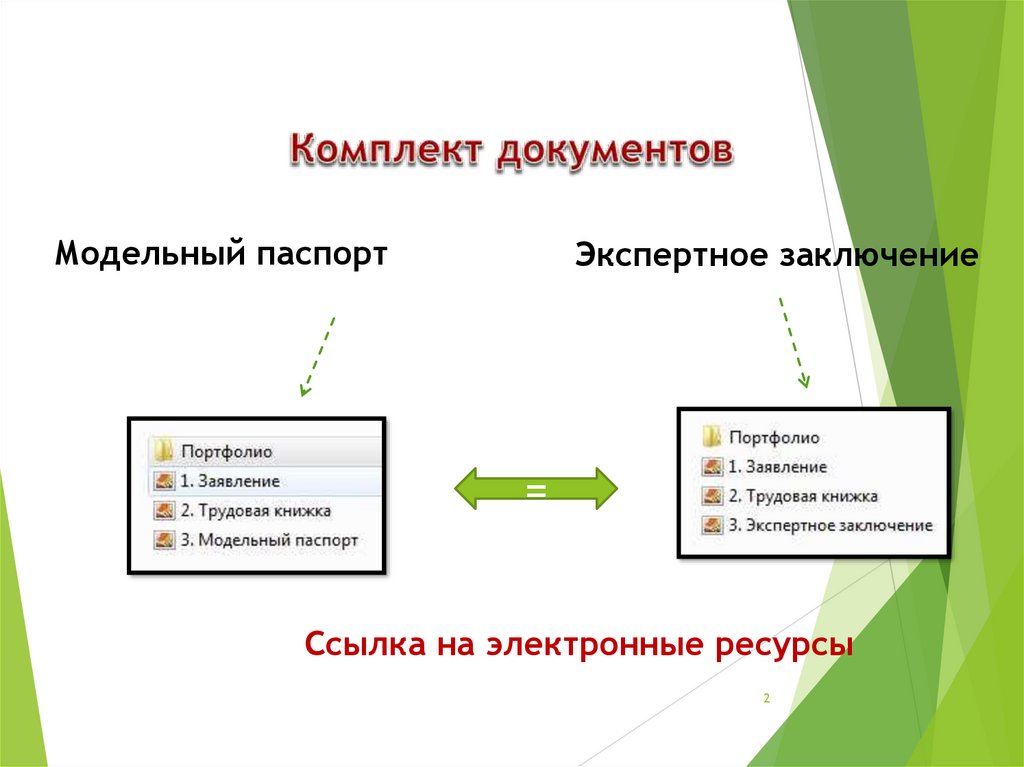 Комплект документов

Модельный паспорт

Экспертное заключение

Портфолио
1. Заявление
2. Трудовая книжка
3. Модельный паспорт

=

Портфолио
1. Заявление
2. Трудовая книжка
3. Экспертное заключение

Ссылка на электронные ресурсы

2